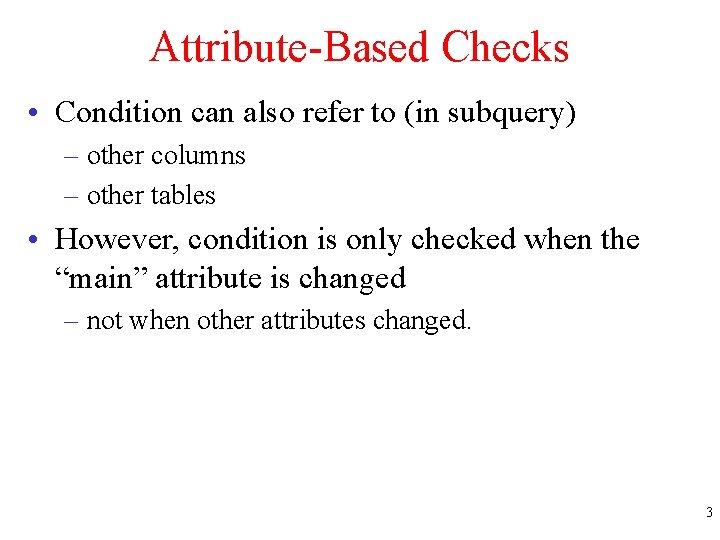 Attribute-Based Checks

• Condition can also refer to (in subquery)
– other columns
– other tables

• However, condition is only checked when the “main” attribute is changed
– not when other attributes changed.

3